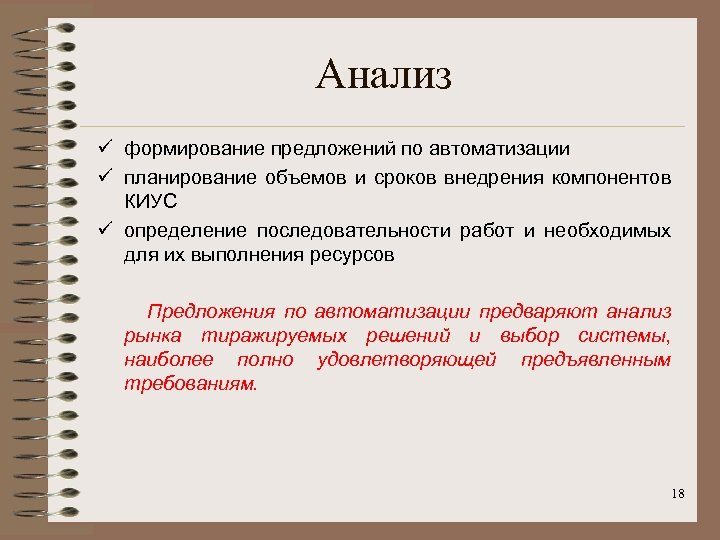 Анализ

✓ формирование предложений по автоматизации
✓ планирование объемов и сроков внедрения компонентов КИУС
✓ определение последовательности работ и необходимых для их выполнения ресурсов

Предложения по автоматизации предваряют анализ рынка тиражируемых решений и выбор системы, наиболее полно удовлетворяющей предъявленным требованиям.

18